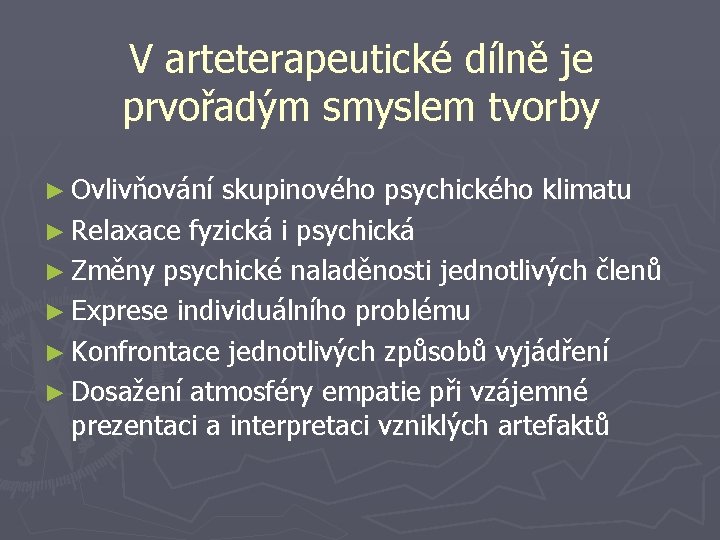 V arteterapeutické dílně je prvořadým smyslem tvorby

► Ovlivňování skupinového psychického klimatu
► Relaxace fyzická i psychická
► Změny psychické naladěnosti jednotlivých členů
► Exprese individuálního problému
► Konfrontace jednotlivých způsobů vyjádření
► Dosažení atmosféry empatie při vzájemné prezentaci a interpretaci vzniklých artefaktů